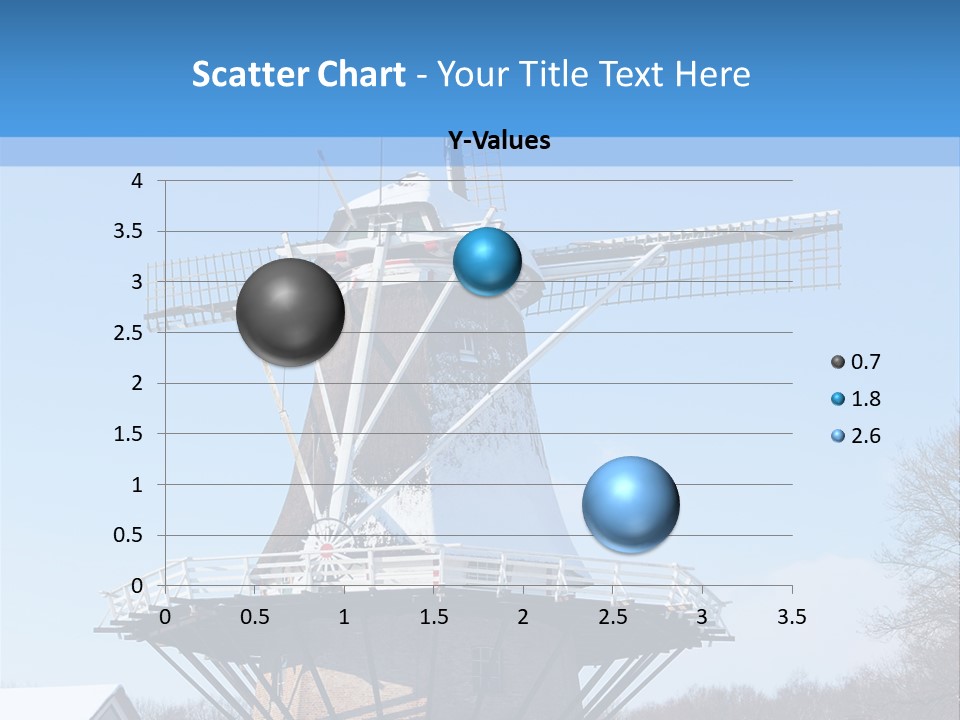 Scatter Chart - Your Title Text Here

Y-Values

4
3.5
3
2.5
2
1.5
1
0.5
0

0 0.5 1 1.5 2 2.5 3 3.5

0.7
1.8
2.6